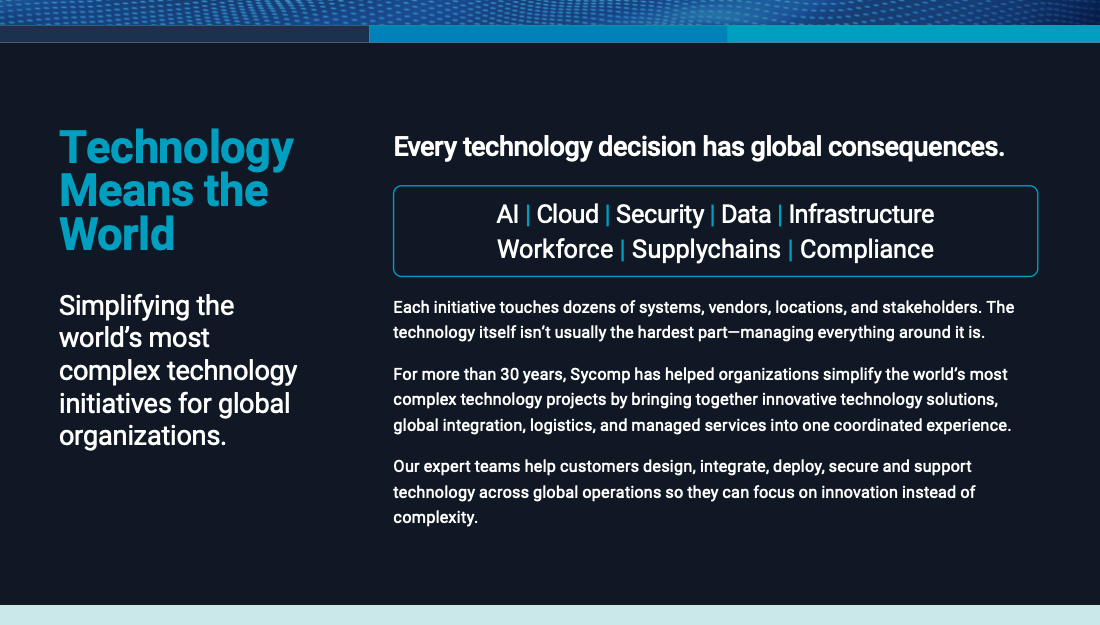 Technology Means the World

Simplifying the world's most complex technology initiatives for global organizations.

Every technology decision has global consequences.

AI | Cloud | Security | Data | Infrastructure
Workforce | Supplychains | Compliance

Each initiative touches dozens of systems, vendors, locations, and stakeholders. The technology itself isn't usually the hardest part—managing everything around it is.

For more than 30 years, Sycomp has helped organizations simplify the world's most complex technology projects by bringing together innovative technology solutions, global integration, logistics, and managed services into one coordinated experience.

Our expert teams help customers design, integrate, deploy, secure and support technology across global operations so they can focus on innovation instead of complexity.